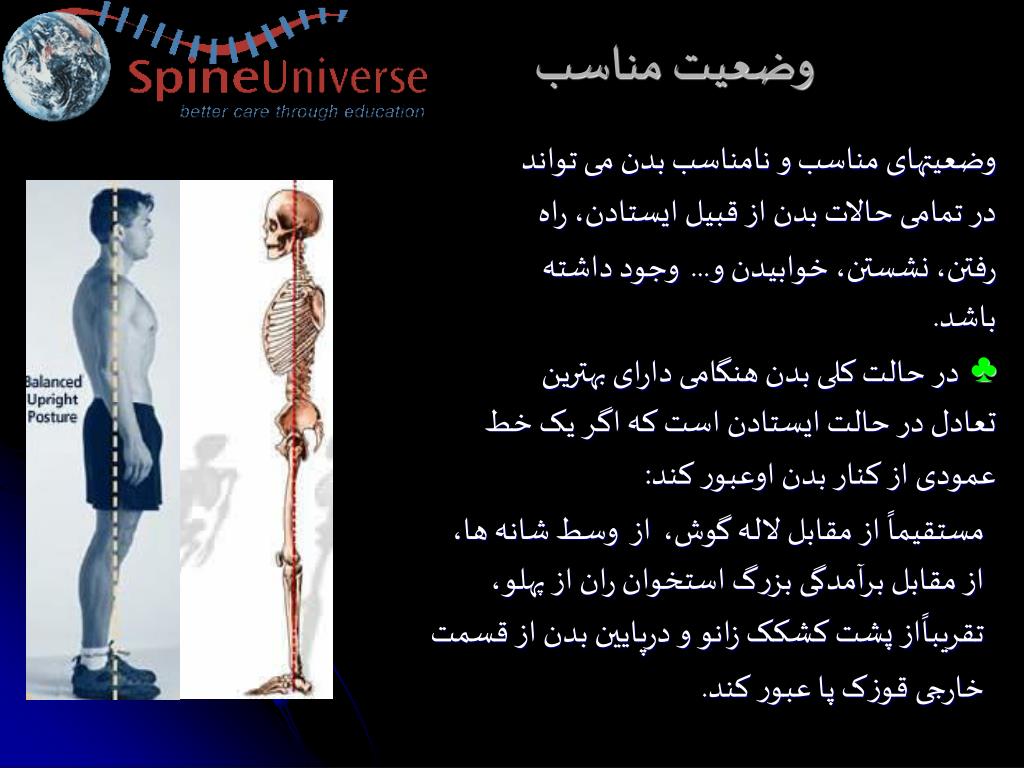 SpineUniverse
better care through education

وضعیت مناسب

وضعیتهای مناسب و نامناسب بدن می تواند در تمامی حالات بدن از قبیل ایستادن، راه رفتن، نشستن، خوابیدن و... وجود داشته باشد.

♣ در حالت کلی بدن هنگامی دارای بهترین تعادل در حالت ایستادن است که اگر یک خط عمودی از کنار بدن اوعبور کند:

مستقیماً از مقابل لاله گوش، از وسط شانه ها، از مقابل برآمدگی بزرگ استخوان ران از پهلو، تقریباًاز پشت کشکک زانو و درپایین بدن از قسمت خارجی قوزک پا عبور کند.

Balanced Upright Posture